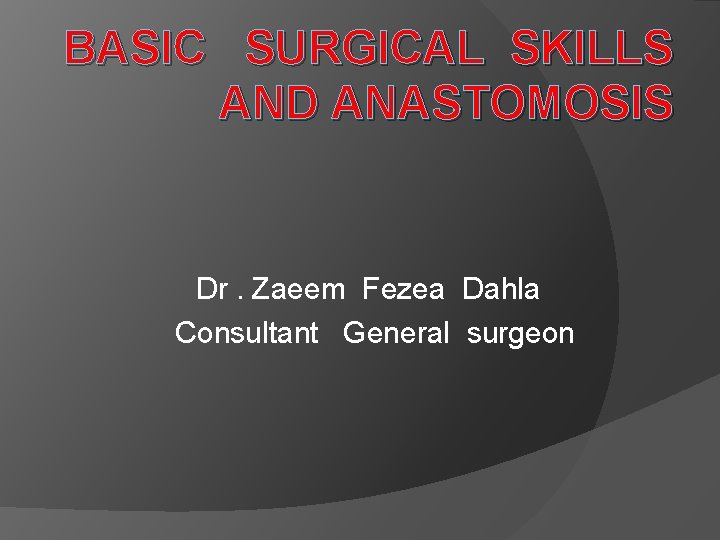 BASIC SURGICAL SKILLS AND ANASTOMOSIS

Dr . Zaeem Fezea Dahla
Consultant General surgeon